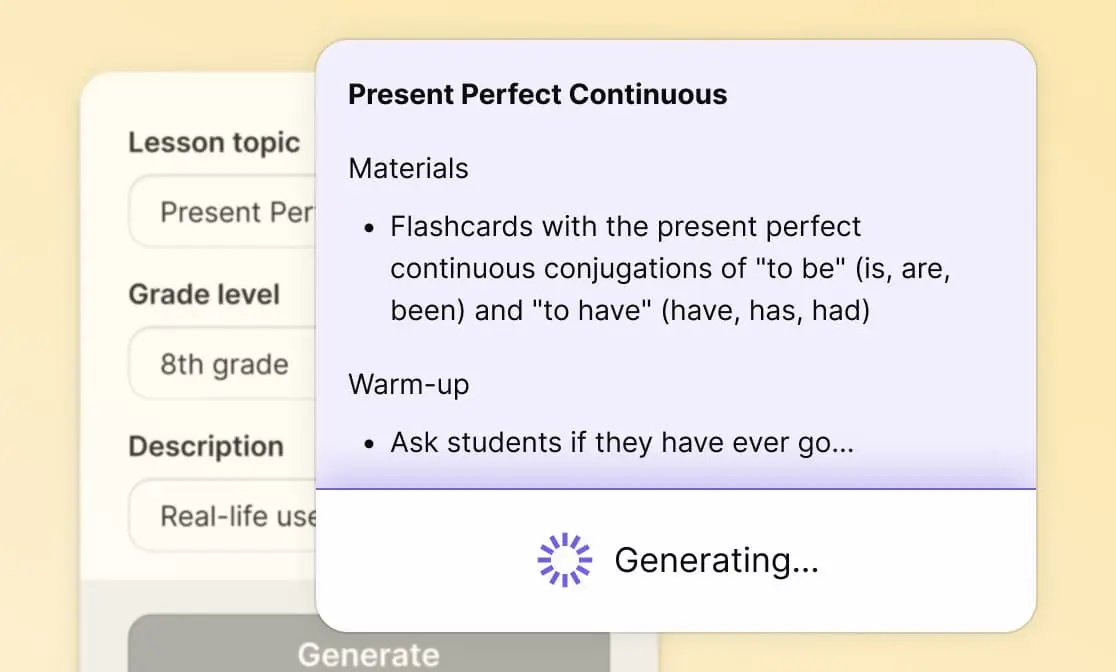 Lesson topic

Present Per

Grade level

8th grade

Description

Real-life use

Generate

Present Perfect Continuous

Materials

• Flashcards with the present perfect continuous conjugations of "to be" (is, are, been) and "to have" (have, has, had)

Warm-up

• Ask students if they have ever go...

Generating...